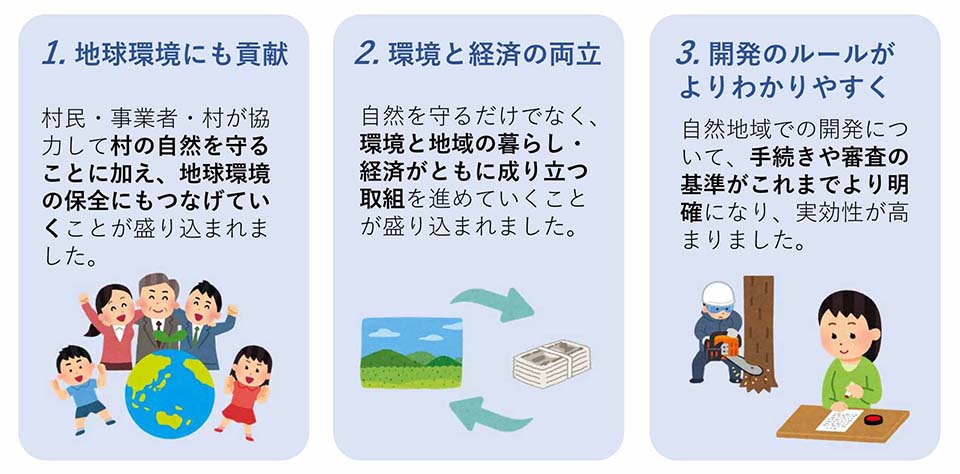 1. 地球環境にも貢献

村民・事業者・村が協力して村の自然を守ることに加え、地球環境の保全にもつなげていくことが盛り込まれました。

2. 環境と経済の両立

自然を守るだけでなく、環境と地域の暮らし・経済がともに成り立つ取組を進めていくことが盛り込まれました。

3. 開発のルールがよりわかりやすく

自然地域での開発について、手続きや審査の基準がこれまでより明確になり、実効性が高まりました。